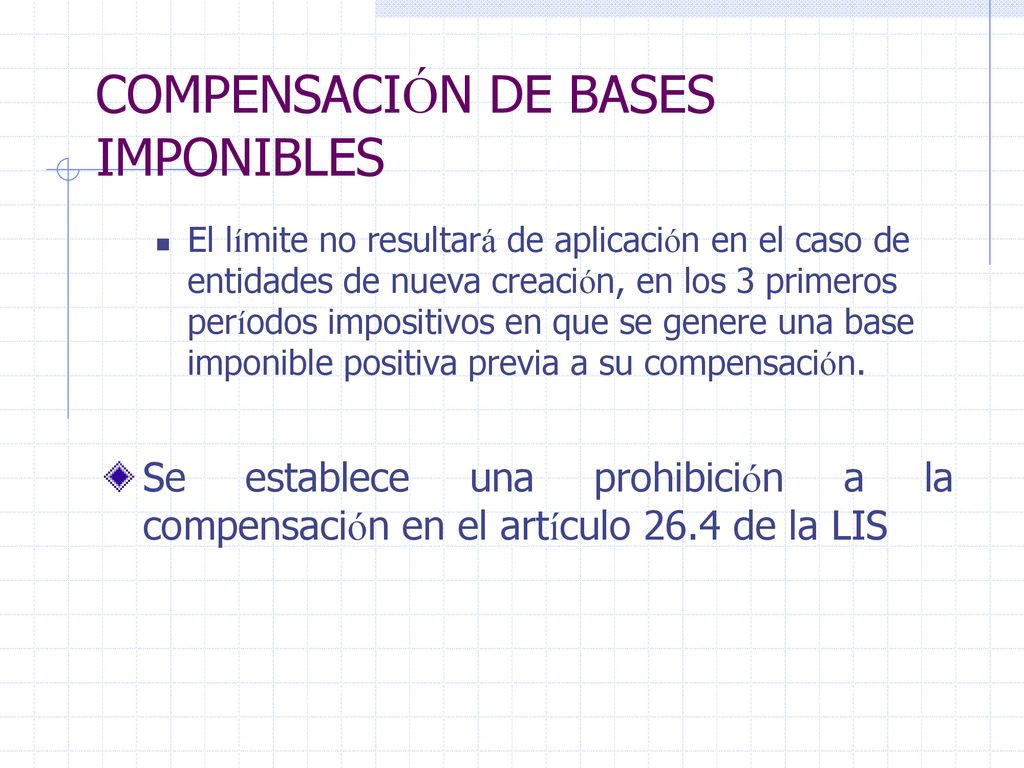 COMPENSACIÓN DE BASES IMPONIBLES

El límite no resultará de aplicación en el caso de entidades de nueva creación, en los 3 primeros períodos impositivos en que se genere una base imponible positiva previa a su compensación.

Se establece una prohibición a la compensación en el artículo 26.4 de la LIS